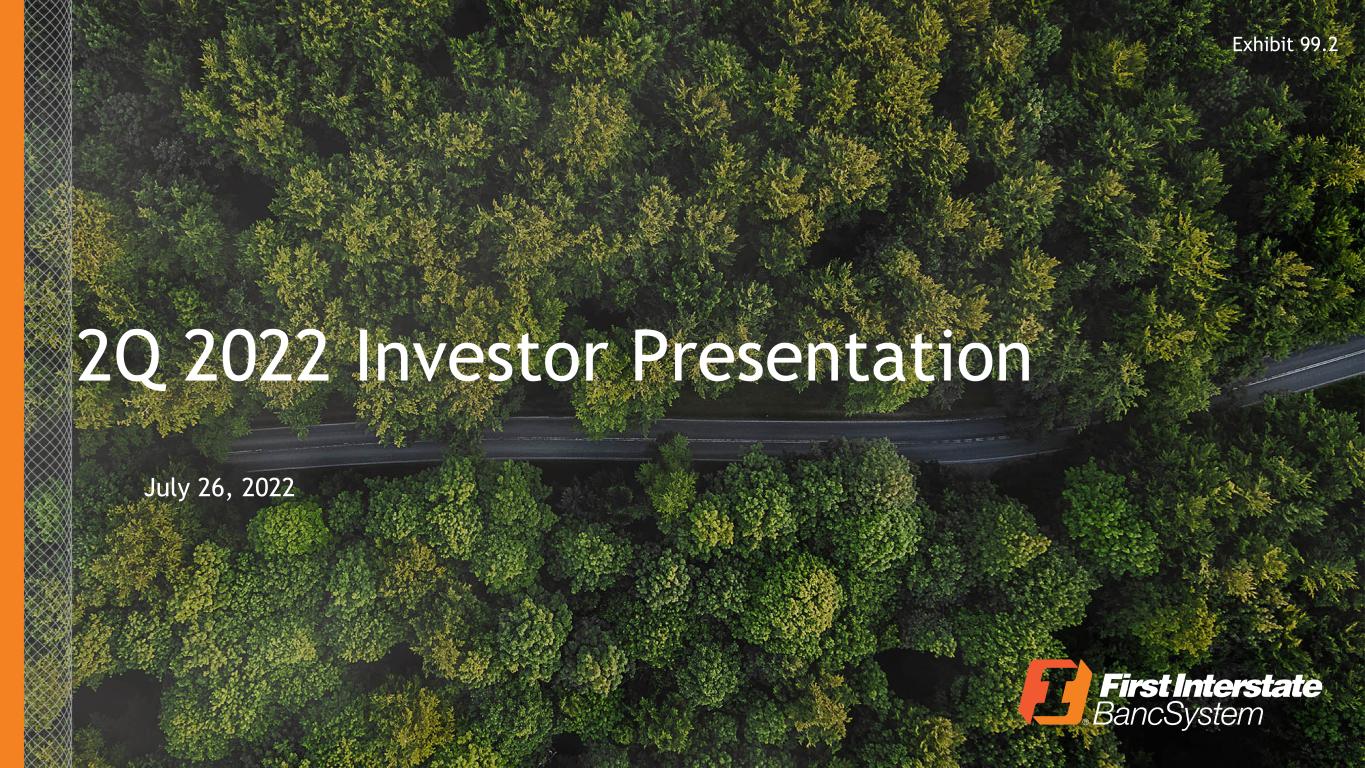 Exhibit 99.2

2Q 2022 Investor Presentation

July 26, 2022

First Interstate
BancSystem